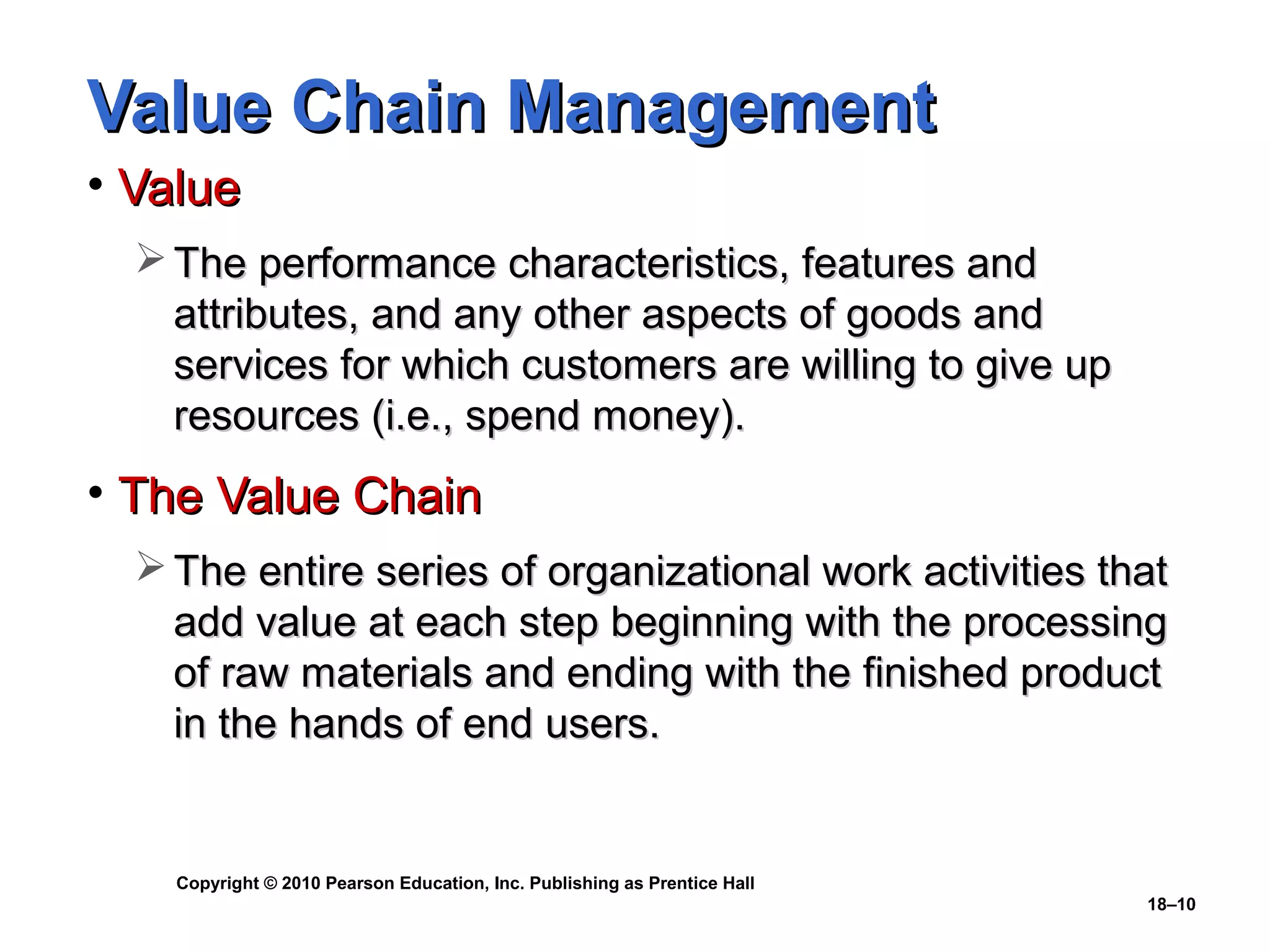 Value Chain Management

• Value

➢ The performance characteristics, features and attributes, and any other aspects of goods and services for which customers are willing to give up resources (i.e., spend money).

• The Value Chain

➢ The entire series of organizational work activities that add value at each step beginning with the processing of raw materials and ending with the finished product in the hands of end users.

Copyright © 2010 Pearson Education, Inc. Publishing as Prentice Hall

18–10